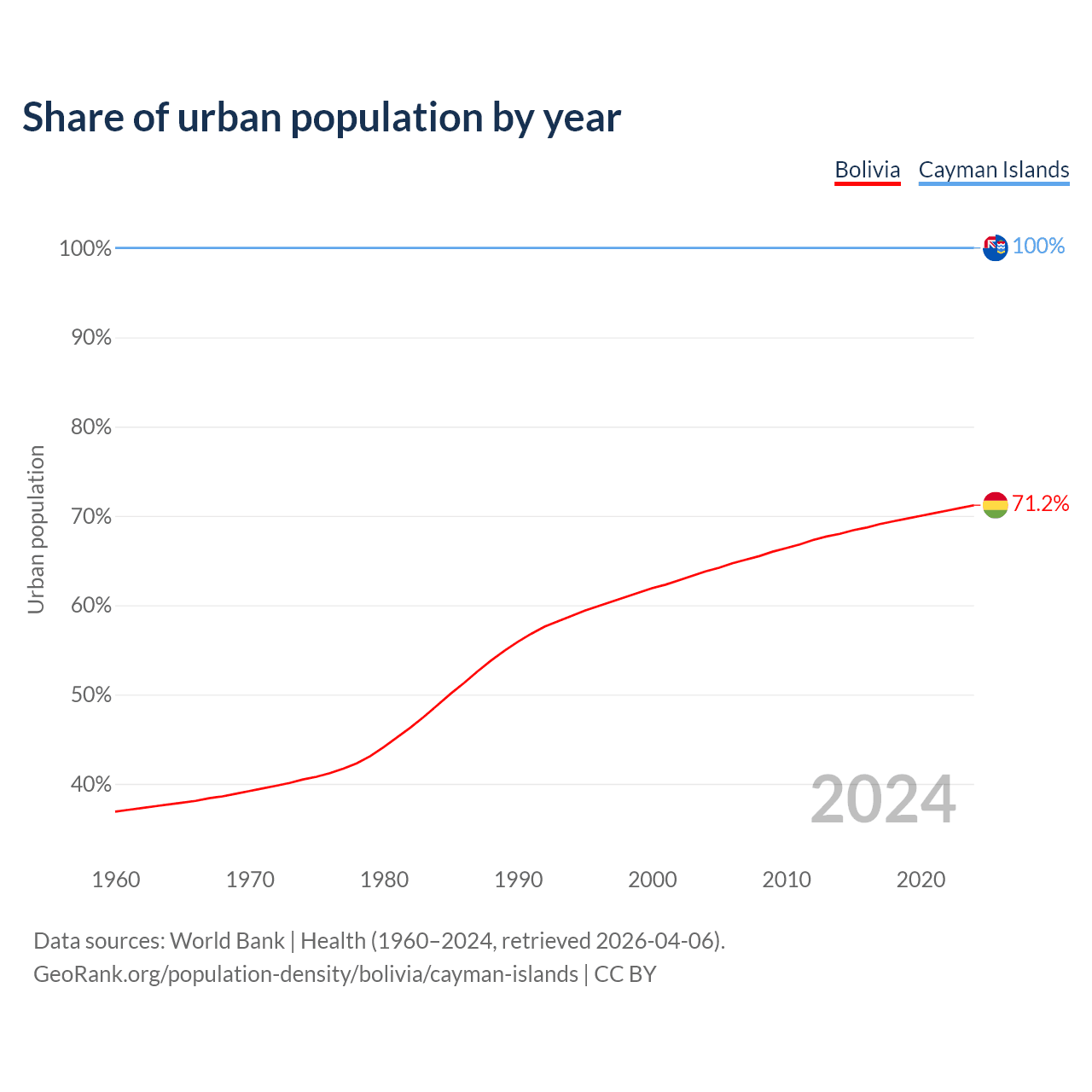 Share of urban population by year

Bolivia Cayman Islands

Urban population

100%
90%
80%
70%
60%
50%
40%

100%
71.2%

2024

1960 1970 1980 1990 2000 2010 2020

Data sources: World Bank | Health (1960–2024, retrieved 2026-04-06).
GeoRank.org/population-density/bolivia/cayman-islands | CC BY